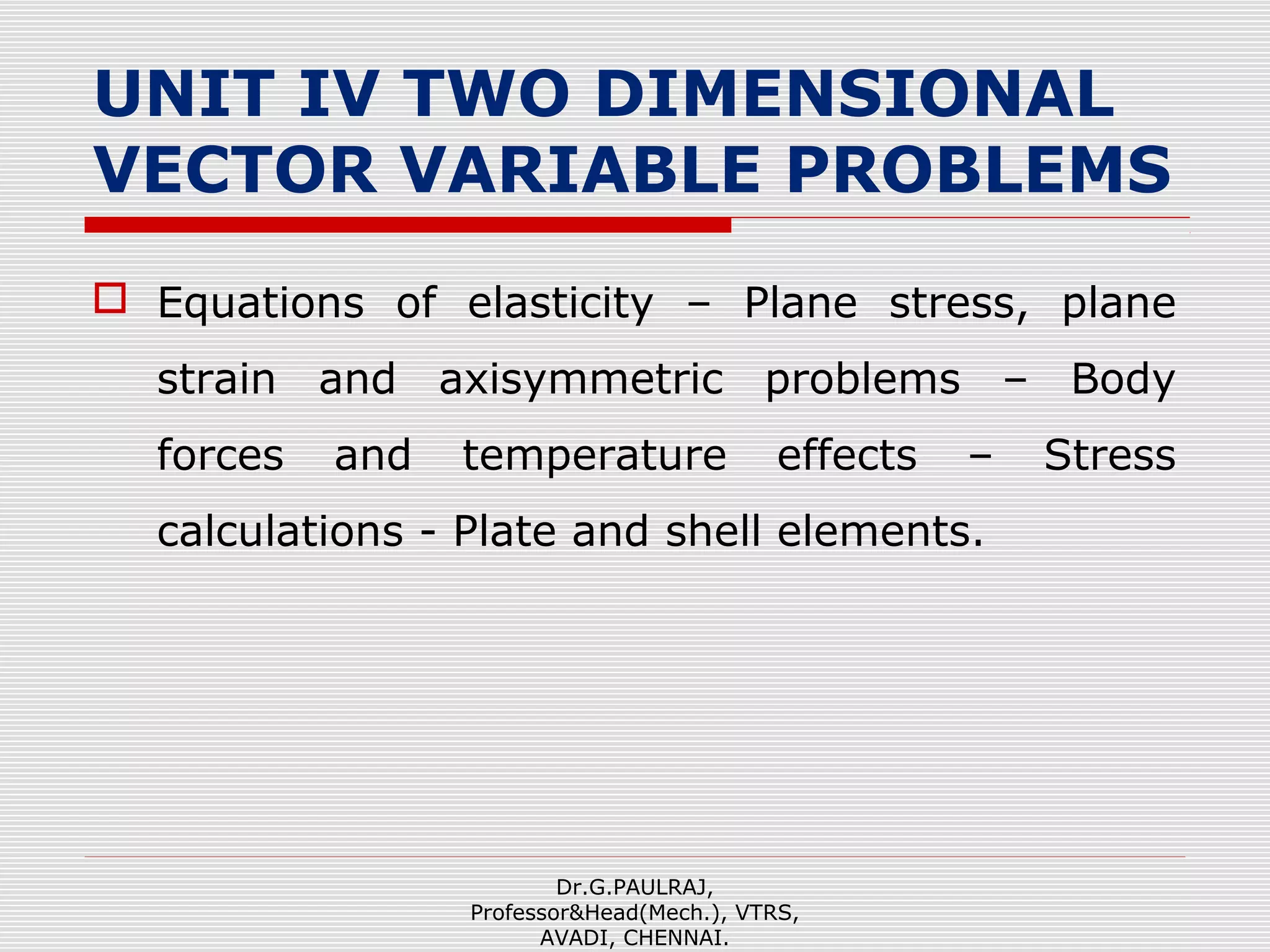 UNIT IV TWO DIMENSIONAL VECTOR VARIABLE PROBLEMS

Equations of elasticity – Plane stress, plane strain and axisymmetric problems – Body forces and temperature effects – Stress calculations - Plate and shell elements.

Dr.G.PAULRAJ,
Professor&Head(Mech.), VTRS,
AVADI, CHENNAI.